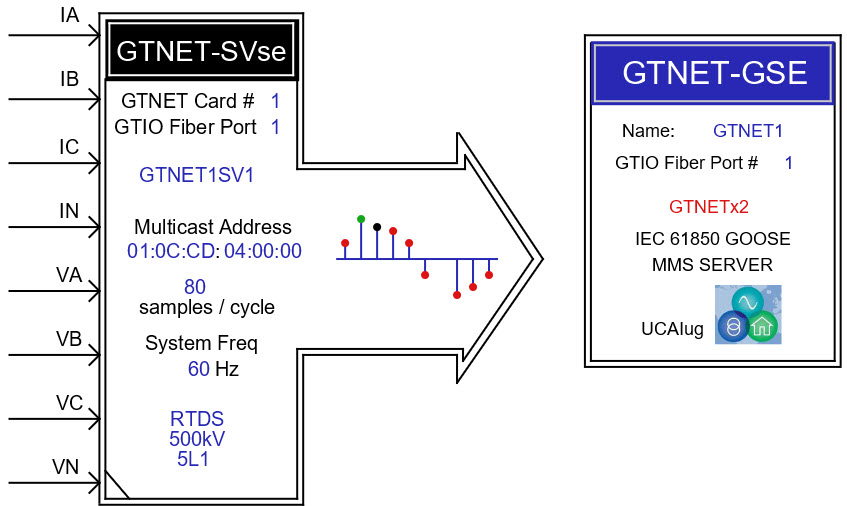 IA

IB

IC

IN

VA

VB

VC

VN

GTNET-SVse

GTNET Card # 1
GTIO Fiber Port 1

GTNET1SV1

Multicast Address
01:0C:CD: 04:00:00

80
samples / cycle

System Freq
60 Hz

RTDS
500kV
5L1

GTNET-GSE

Name: GTNET1

GTIO Fiber Port # 1

GTNETx2

IEC 61850 GOOSE
MMS SERVER

UCAIug